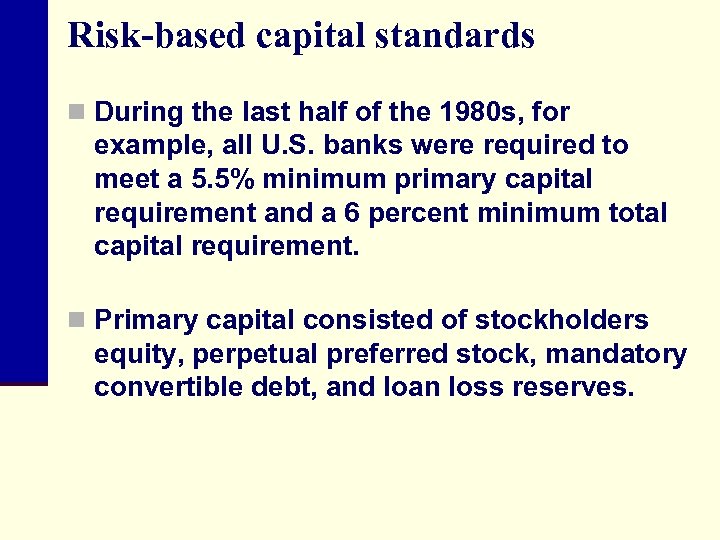 Risk-based capital standards

During the last half of the 1980s, for example, all U.S. banks were required to meet a 5.5% minimum primary capital requirement and a 6 percent minimum total capital requirement.

Primary capital consisted of stockholders equity, perpetual preferred stock, mandatory convertible debt, and loan loss reserves.